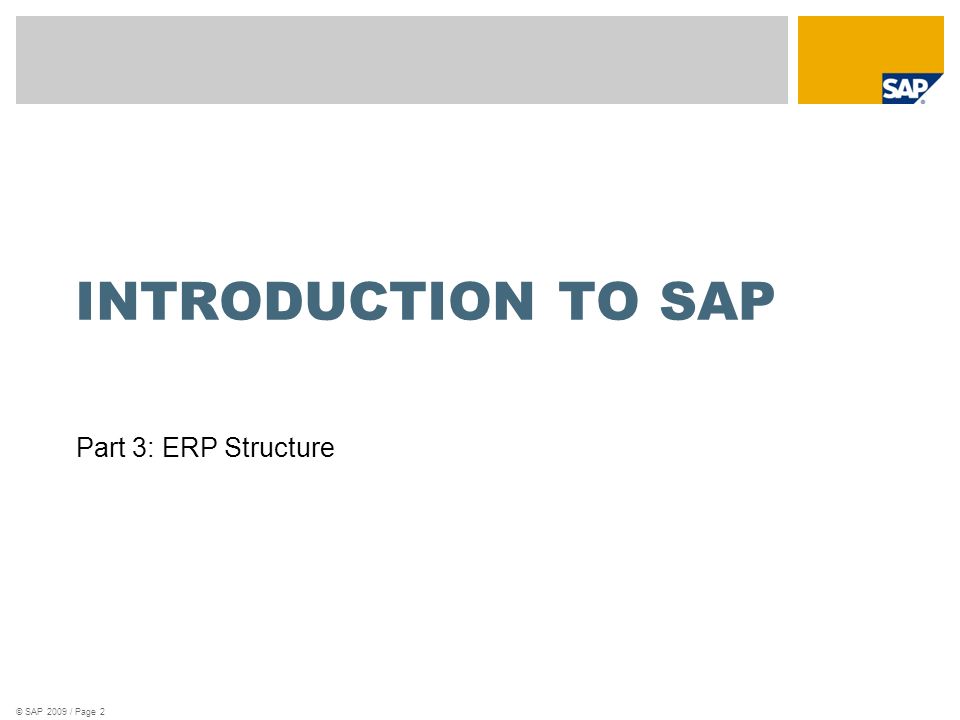 SAP

INTRODUCTION TO SAP

Part 3: ERP Structure

© SAP 2009 / Page 2